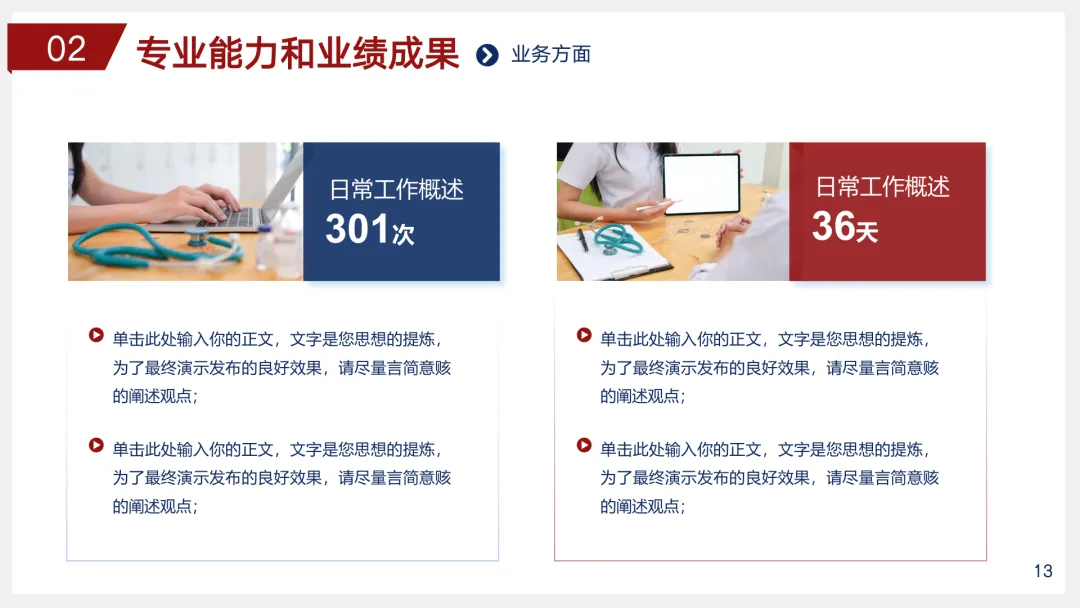 02 专业能力和业绩成果 业务方面

日常工作概述
301次

单击此处输入你的正文，文字是您思想的提炼，为了最终演示发布的良好效果，请尽量言简意赅的阐述观点；

单击此处输入你的正文，文字是您思想的提炼，为了最终演示发布的良好效果，请尽量言简意赅的阐述观点；

日常工作概述
36天

单击此处输入你的正文，文字是您思想的提炼，为了最终演示发布的良好效果，请尽量言简意赅的阐述观点；

单击此处输入你的正文，文字是您思想的提炼，为了最终演示发布的良好效果，请尽量言简意赅的阐述观点；

13